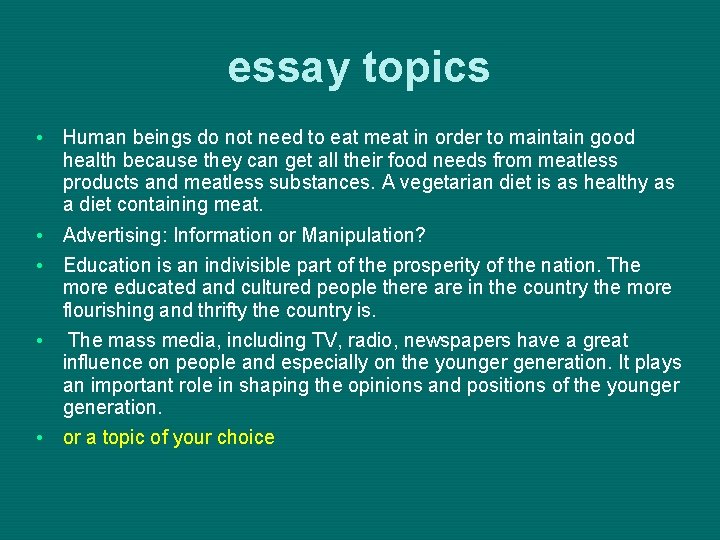 essay topics

• Human beings do not need to eat meat in order to maintain good health because they can get all their food needs from meatless products and meatless substances. A vegetarian diet is as healthy as a diet containing meat.

• Advertising: Information or Manipulation?

• Education is an indivisible part of the prosperity of the nation. The more educated and cultured people there are in the country the more flourishing and thrifty the country is.

• The mass media, including TV, radio, newspapers have a great influence on people and especially on the younger generation. It plays an important role in shaping the opinions and positions of the younger generation.

• or a topic of your choice